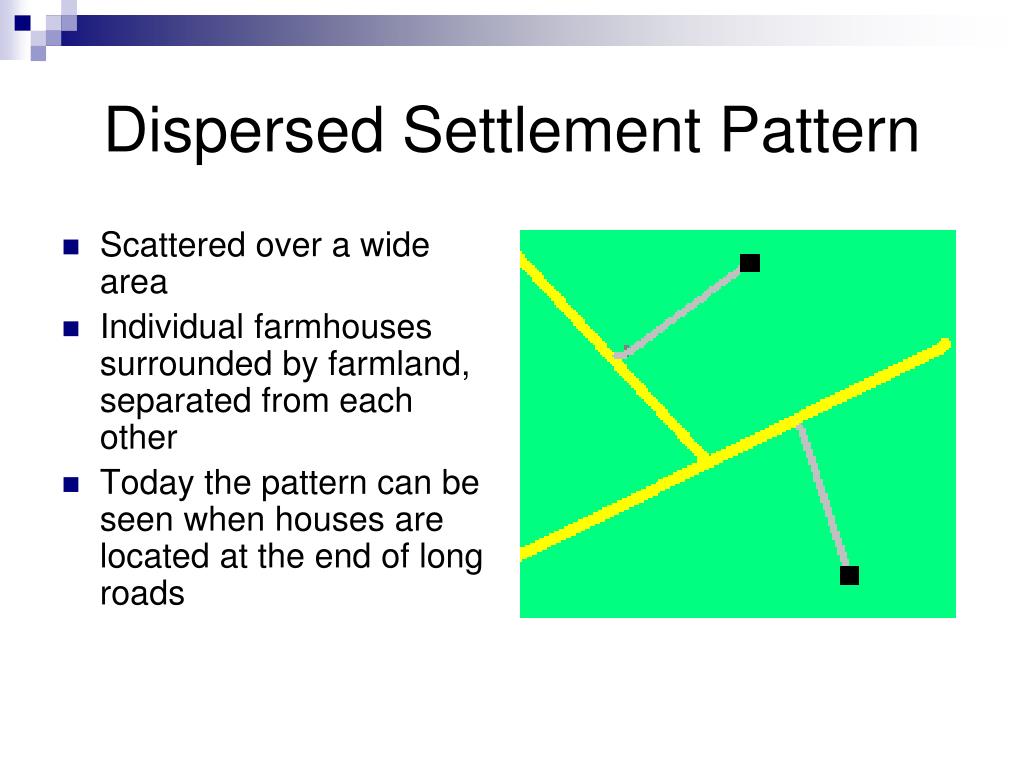 Dispersed Settlement Pattern

- Scattered over a wide area
- Individual farmhouses surrounded by farmland, separated from each other
- Today the pattern can be seen when houses are located at the end of long roads